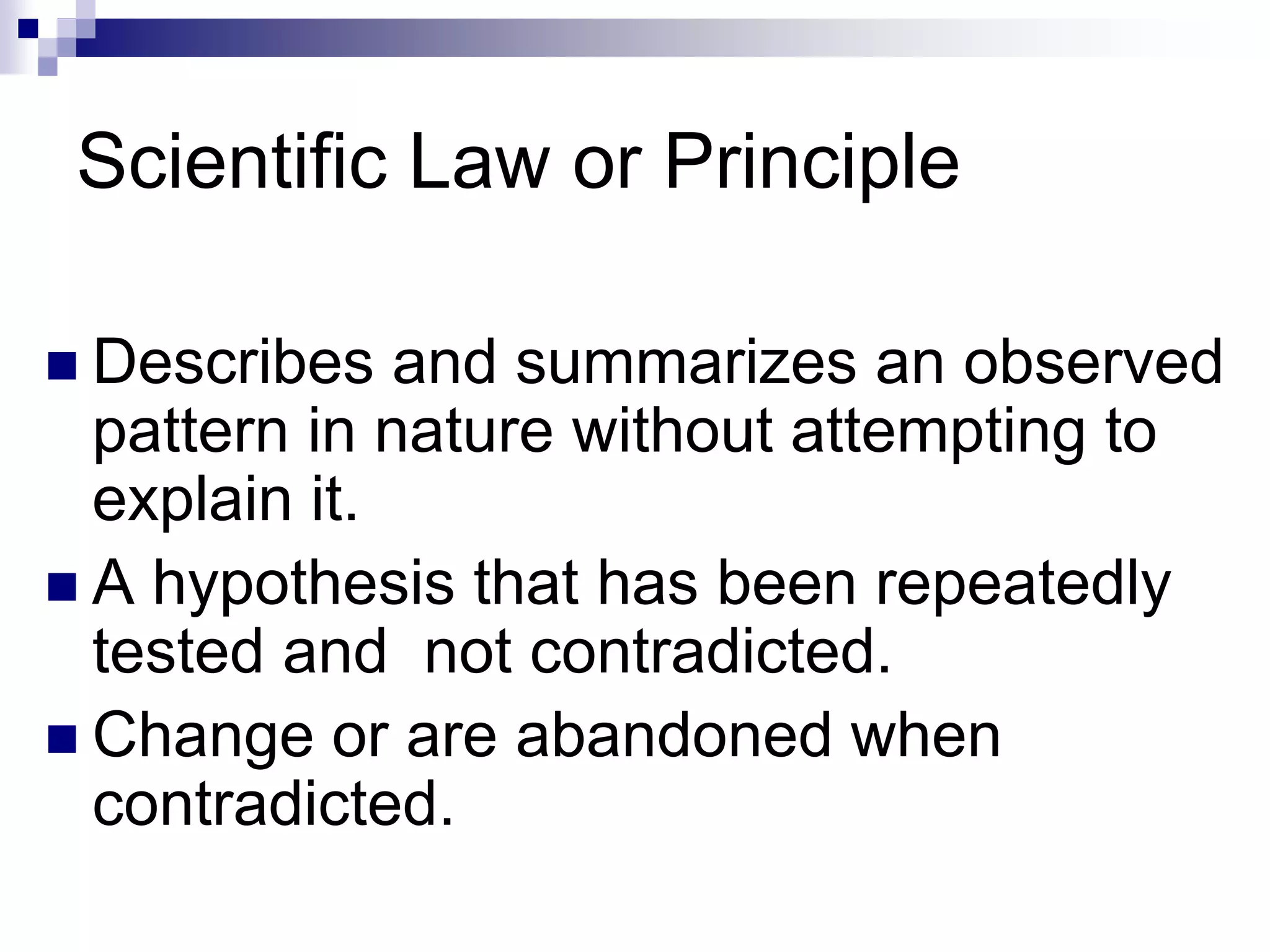 Scientific Law or Principle

■ Describes and summarizes an observed pattern in nature without attempting to explain it.
■ A hypothesis that has been repeatedly tested and  not contradicted.
■ Change or are abandoned when contradicted.